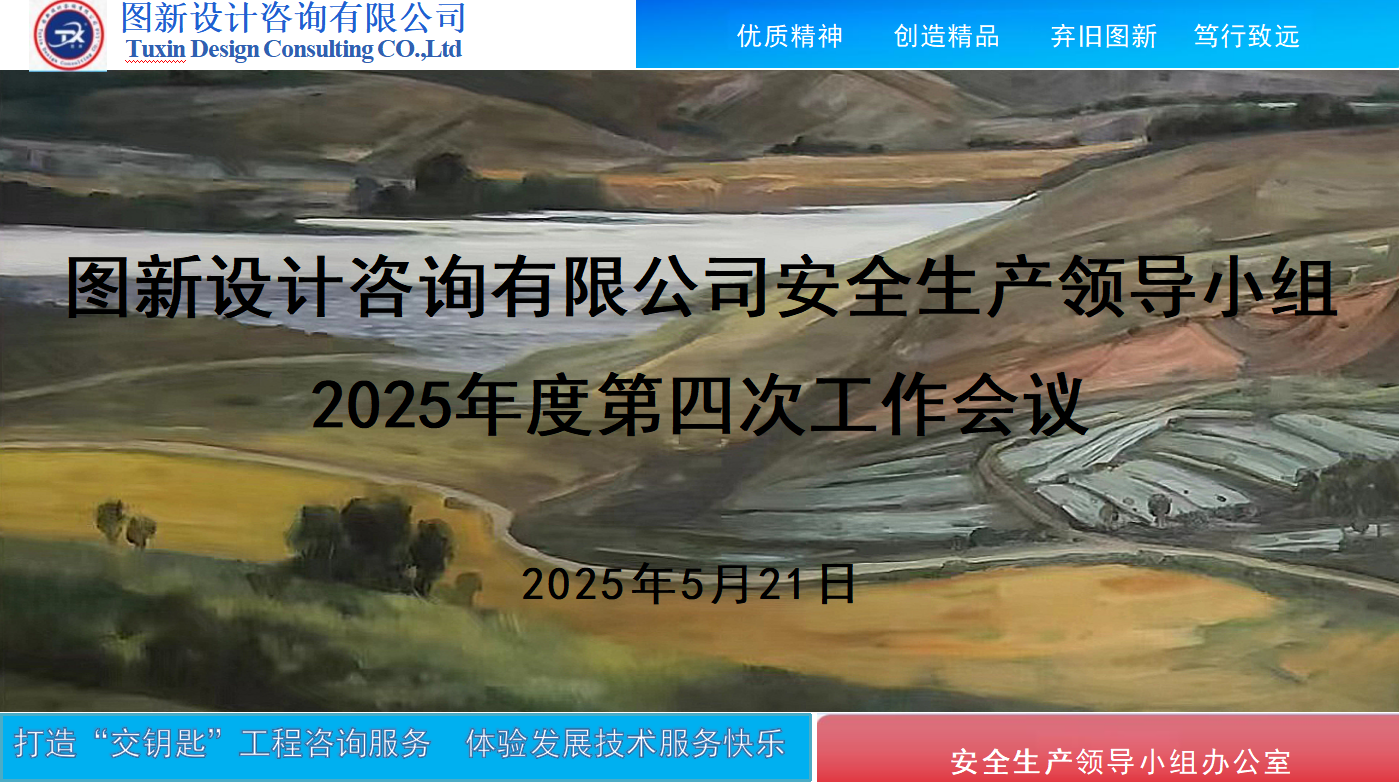 图新设计咨询有限公司
Tuxin Design Consulting CO.,Ltd

优质精神　创造精品　弃旧图新　笃行致远

图新设计咨询有限公司安全生产领导小组
2025年度第四次工作会议

2025年5月21日

打造“交钥匙”工程咨询服务　体验发展技术服务快乐

安全生产领导小组办公室